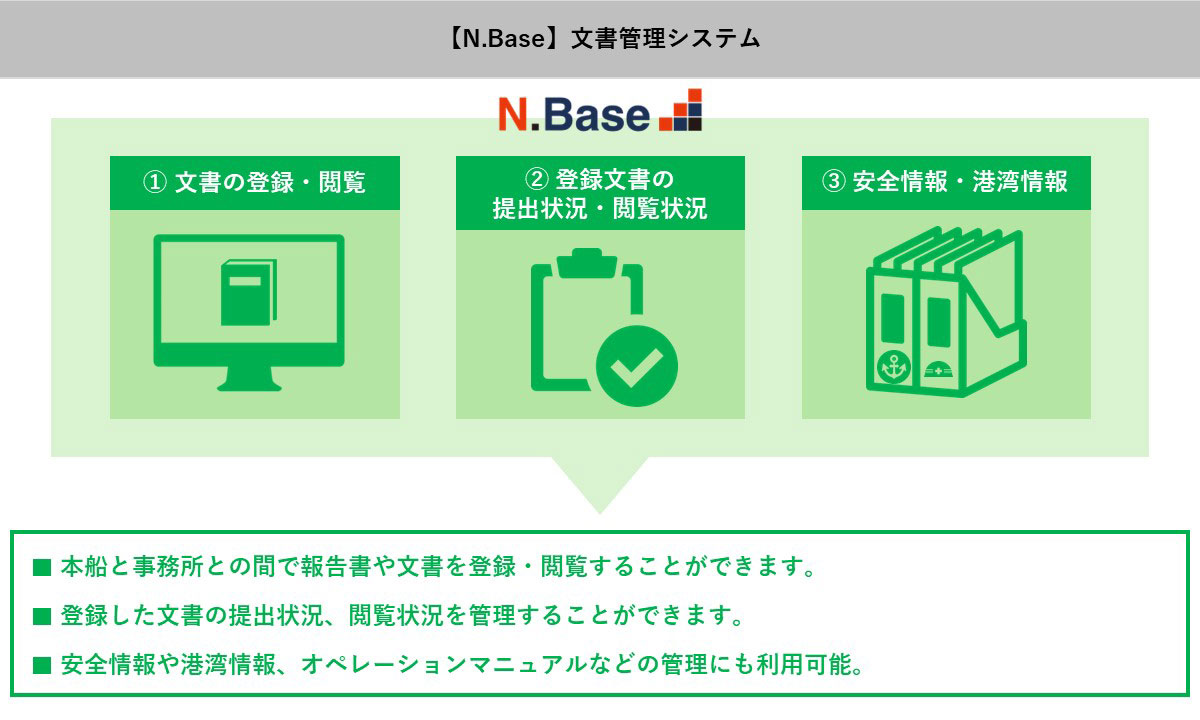 【N.Base】文書管理システム

N.Base

① 文書の登録・閲覧

② 登録文書の提出状況・閲覧状況

③ 安全情報・港湾情報

■ 本船と事務所との間で報告書や文書を登録・閲覧することができます。

■ 登録した文書の提出状況、閲覧状況を管理することができます。

■ 安全情報や港湾情報、オペレーションマニュアルなどの管理にも利用可能。